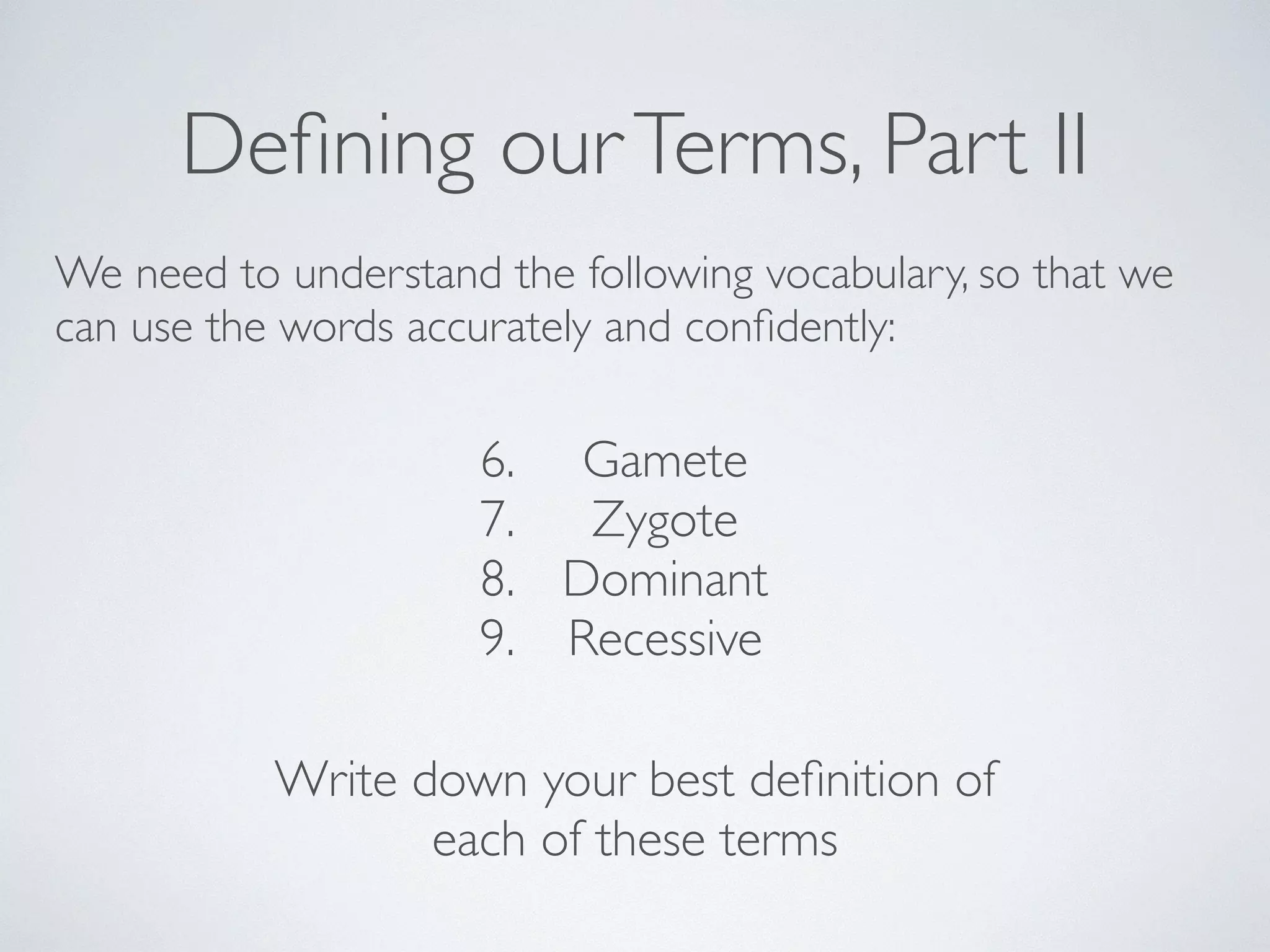 Defining our Terms, Part II

We need to understand the following vocabulary, so that we can use the words accurately and confidently:

6. Gamete
7. Zygote
8. Dominant
9. Recessive

Write down your best definition of each of these terms